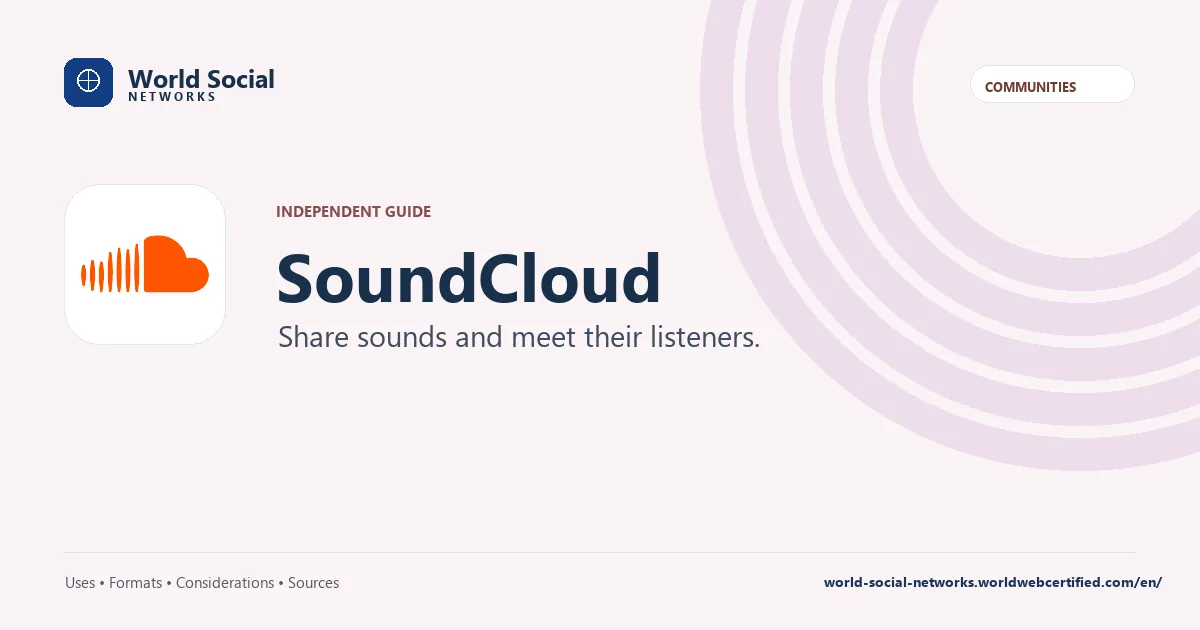 World Social
NETWORKS

COMMUNITIES

INDEPENDENT GUIDE

SoundCloud

Share sounds and meet their listeners.

Uses • Formats • Considerations • Sources

world-social-networks.worldwebcertified.com/en/